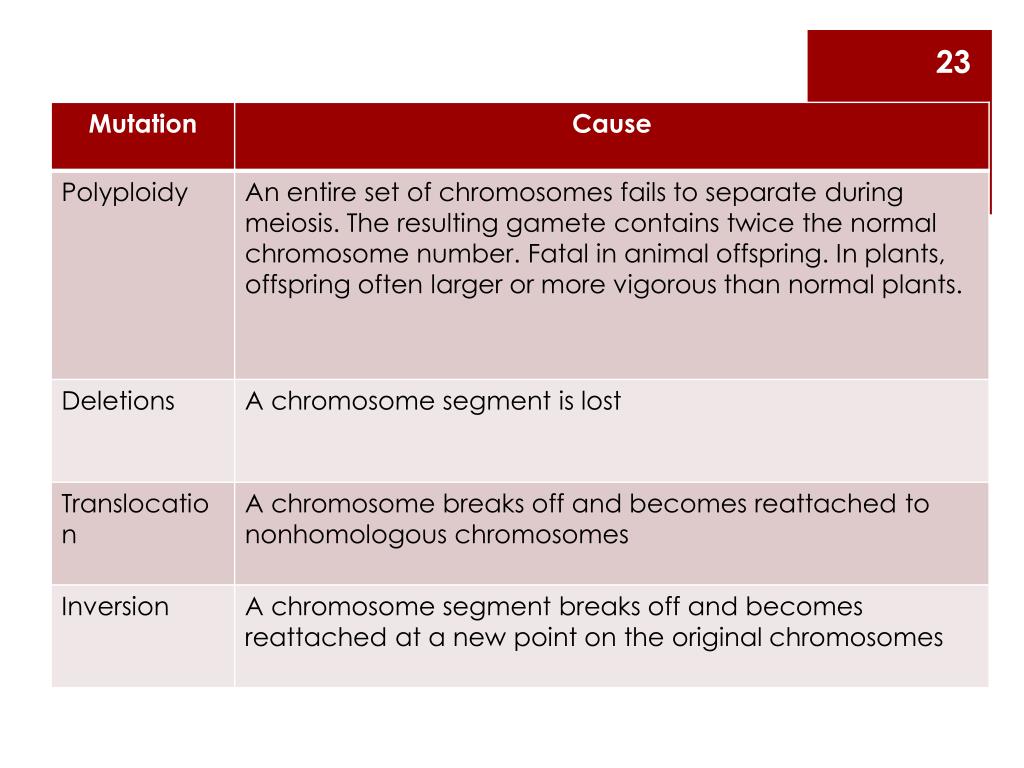 23

| Mutation | Cause |
|---|---|
| Polyploidy | An entire set of chromosomes fails to separate during meiosis. The resulting gamete contains twice the normal chromosome number. Fatal in animal offspring. In plants, offspring often larger or more vigorous than normal plants. |
| Deletions | A chromosome segment is lost |
| Translocation | A chromosome breaks off and becomes reattached to nonhomologous chromosomes |
| Inversion | A chromosome segment breaks off and becomes reattached at a new point on the original chromosomes |